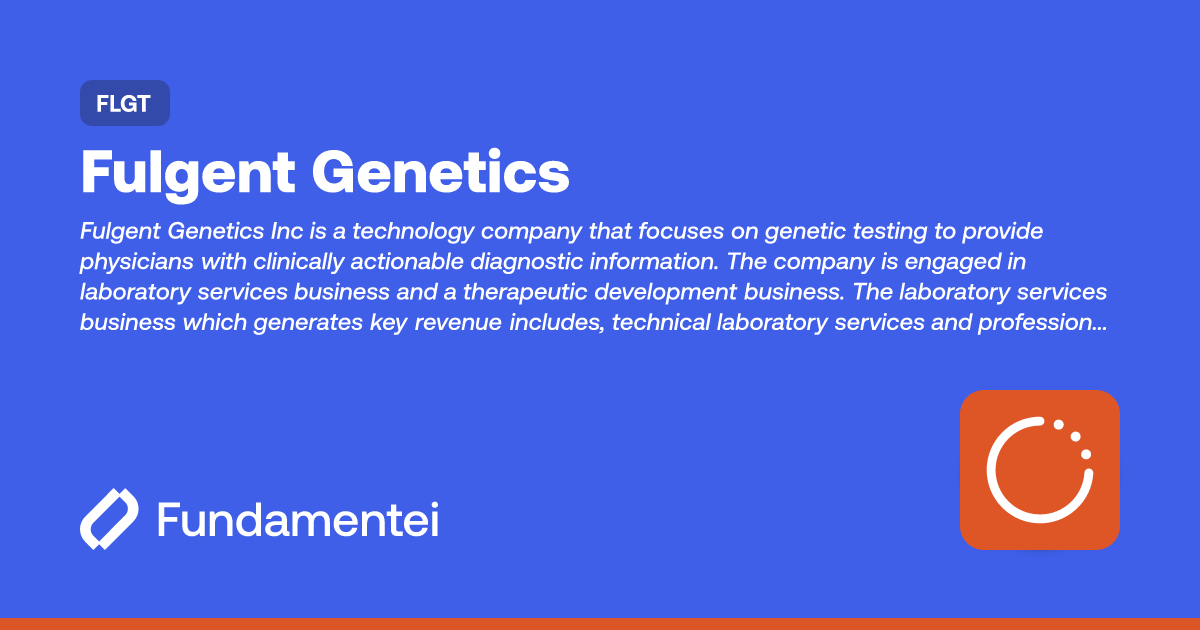 FLGT

Fulgent Genetics

Fulgent Genetics Inc is a technology company that focuses on genetic testing to provide physicians with clinically actionable diagnostic information. The company is engaged in laboratory services business and a therapeutic development business. The laboratory services business which generates key revenue includes, technical laboratory services and profession...

Fundamentei